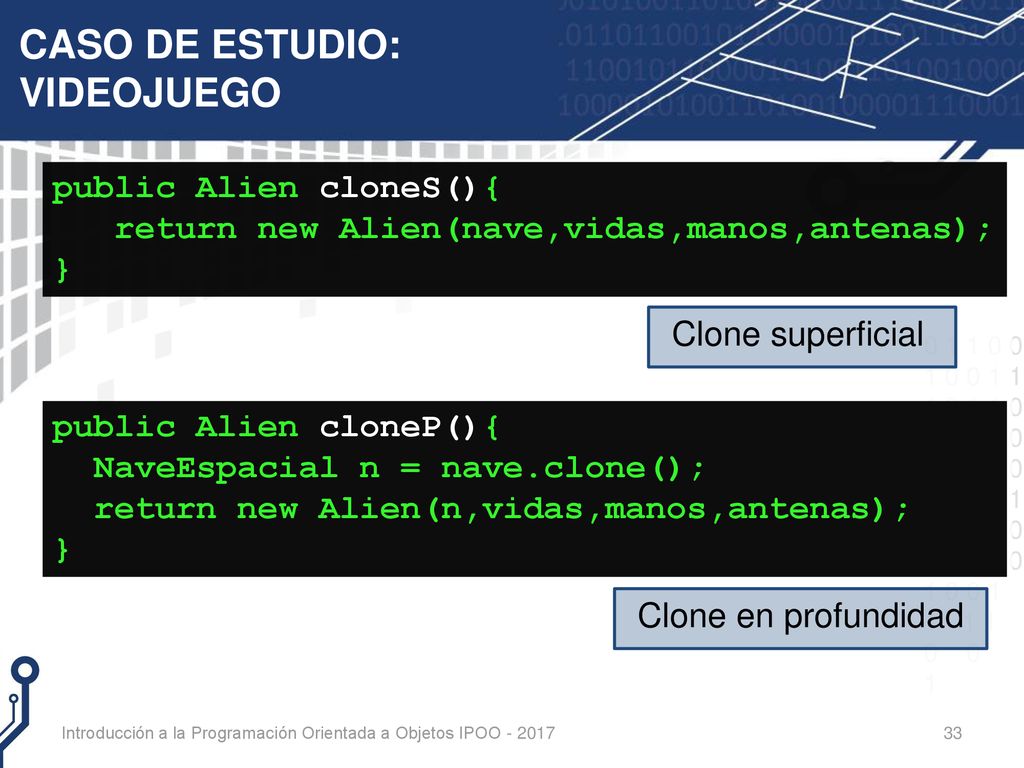 CASO DE ESTUDIO: VIDEOJUEGO

public Alien cloneS(){
    return new Alien(nave,vidas,manos,antenas);
}

Clone superficial

public Alien cloneP(){
  NaveEspacial n = nave.clone();
  return new Alien(n,vidas,manos,antenas);
}

Clone en profundidad

Introducción a la Programación Orientada a Objetos IPOO - 2017

33